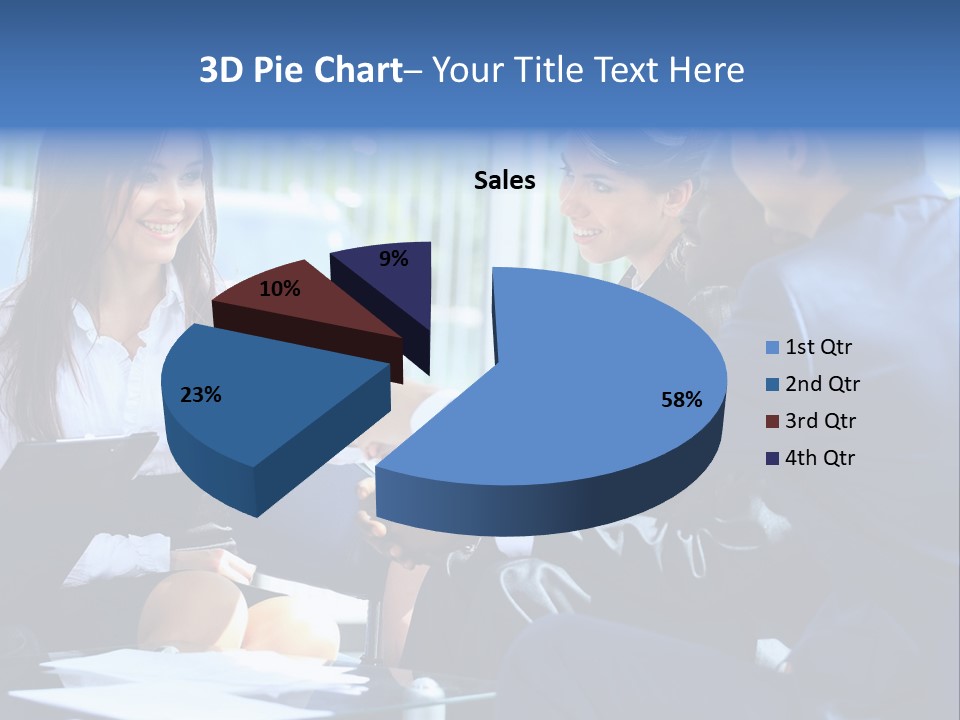 3D Pie Chart– Your Title Text Here

Sales

9%

10%

23%

58%

1st Qtr
2nd Qtr
3rd Qtr
4th Qtr